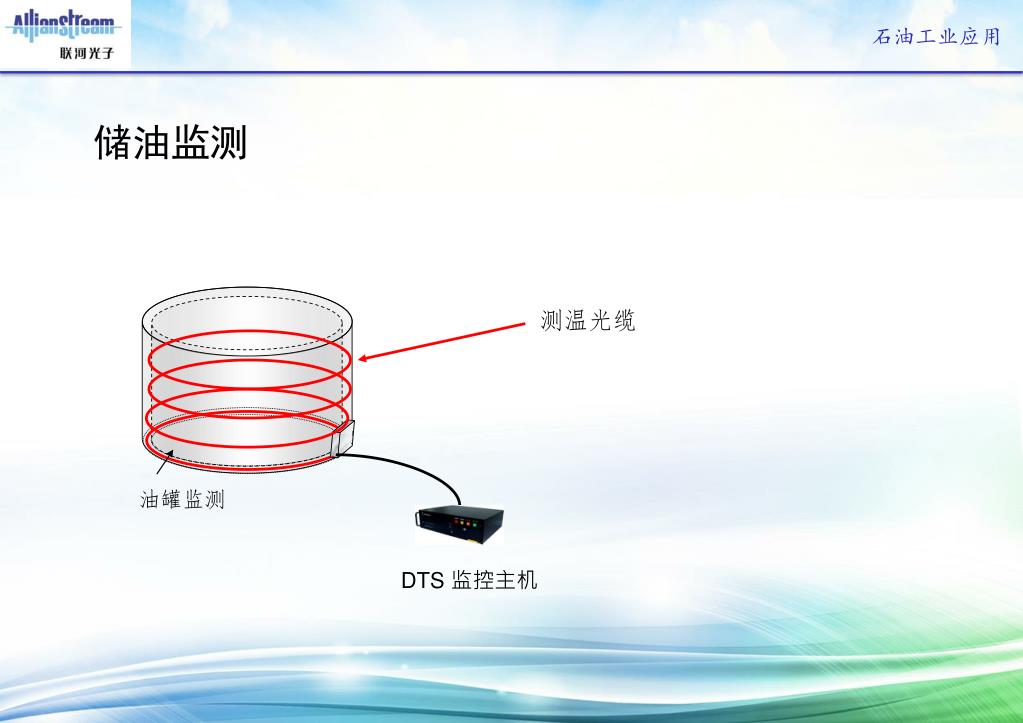 AllianStream
联河光子

石油工业应用

储油监测

测温光缆

油罐监测

DTS 监控主机